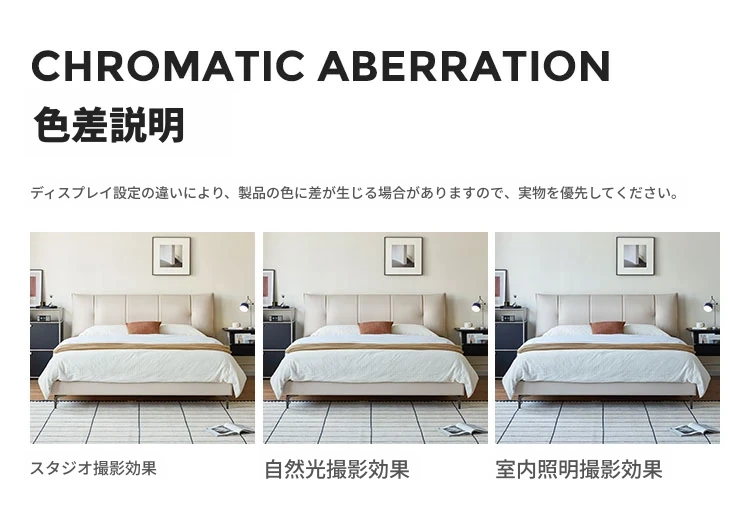 CHROMATIC ABERRATION

色差説明

ディスプレイ設定の違いにより、製品の色に差が生じる場合がありますので、実物を優先してください。

スタジオ撮影効果

自然光撮影効果

室内照明撮影効果